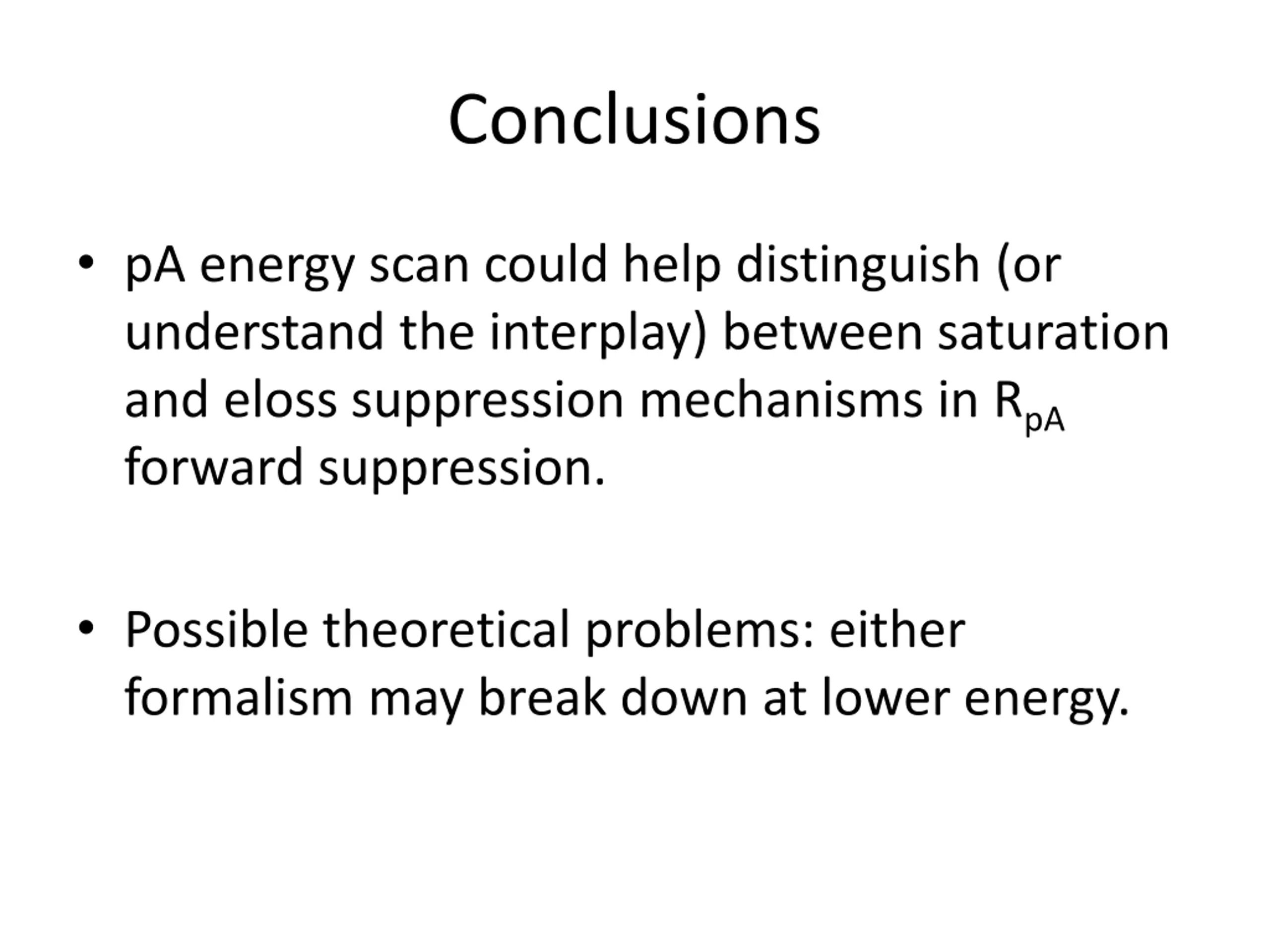 Conclusions

• pA energy scan could help distinguish (or understand the interplay) between saturation and eloss suppression mechanisms in $R_{pA}$ forward suppression.

• Possible theoretical problems: either formalism may break down at lower energy.